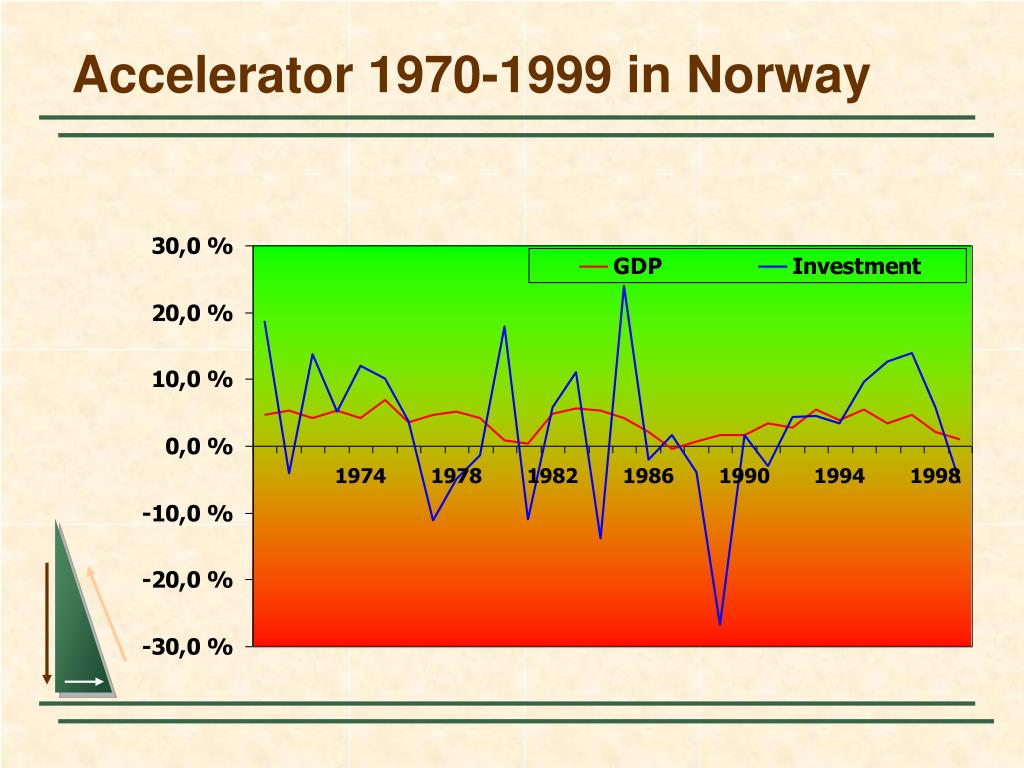 Accelerator 1970-1999 in Norway

30,0 %
20,0 %
10,0 %
0,0 %
-10,0 %
-20,0 %
-30,0 %

GDP
Investment

1974
1978
1982
1986
1990
1994
1998